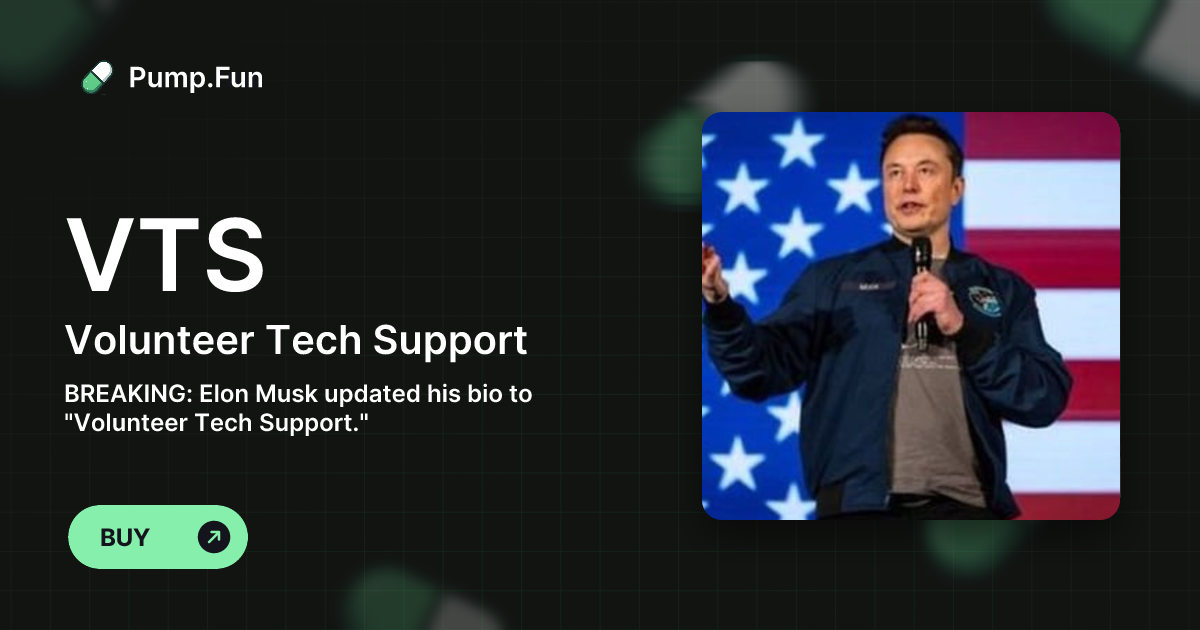 Pump.Fun

VTS

Volunteer Tech Support

BREAKING: Elon Musk updated his bio to "Volunteer Tech Support."

BUY